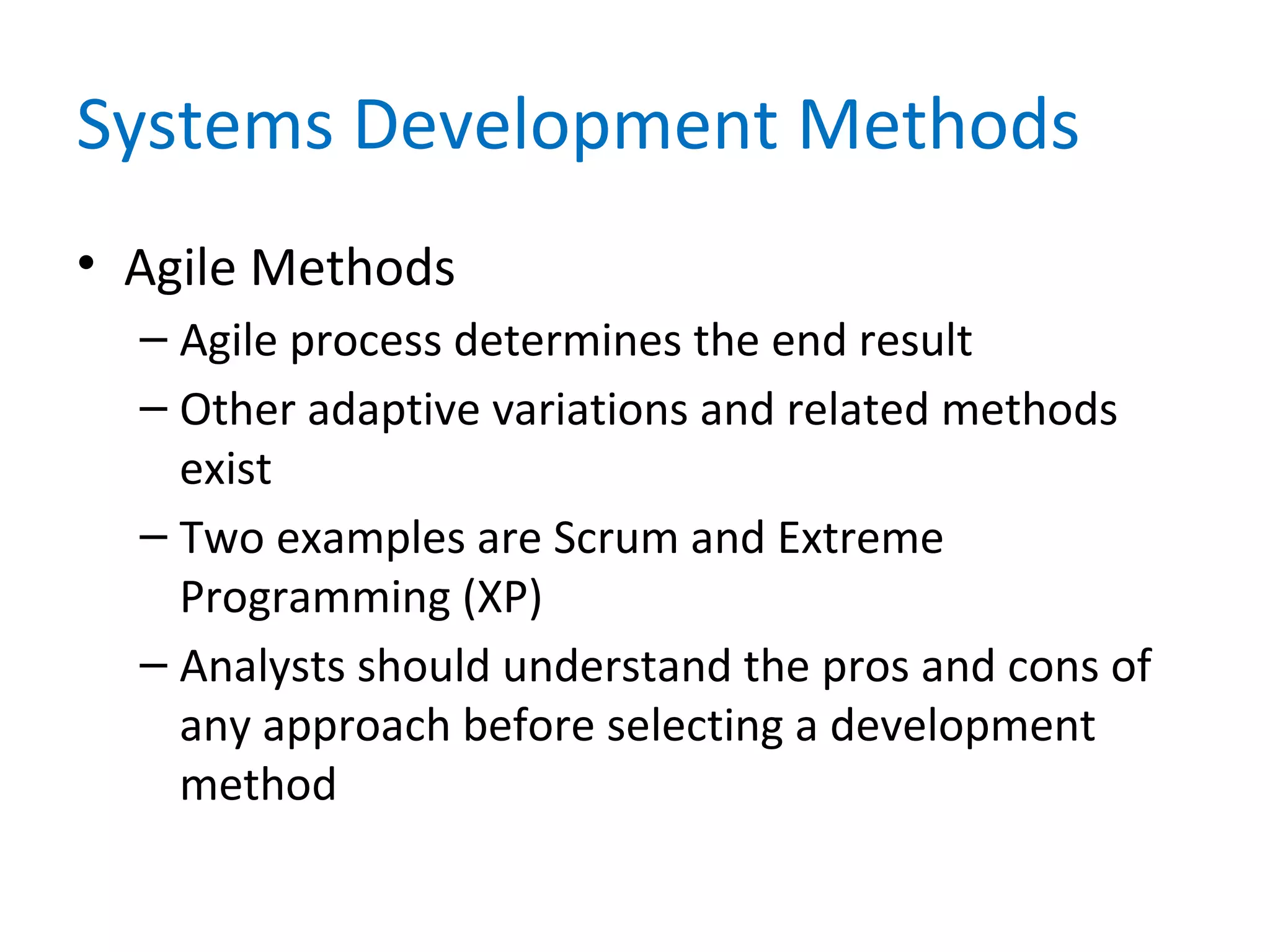 Systems Development Methods

• Agile Methods
– Agile process determines the end result
– Other adaptive variations and related methods exist
– Two examples are Scrum and Extreme Programming (XP)
– Analysts should understand the pros and cons of any approach before selecting a development method